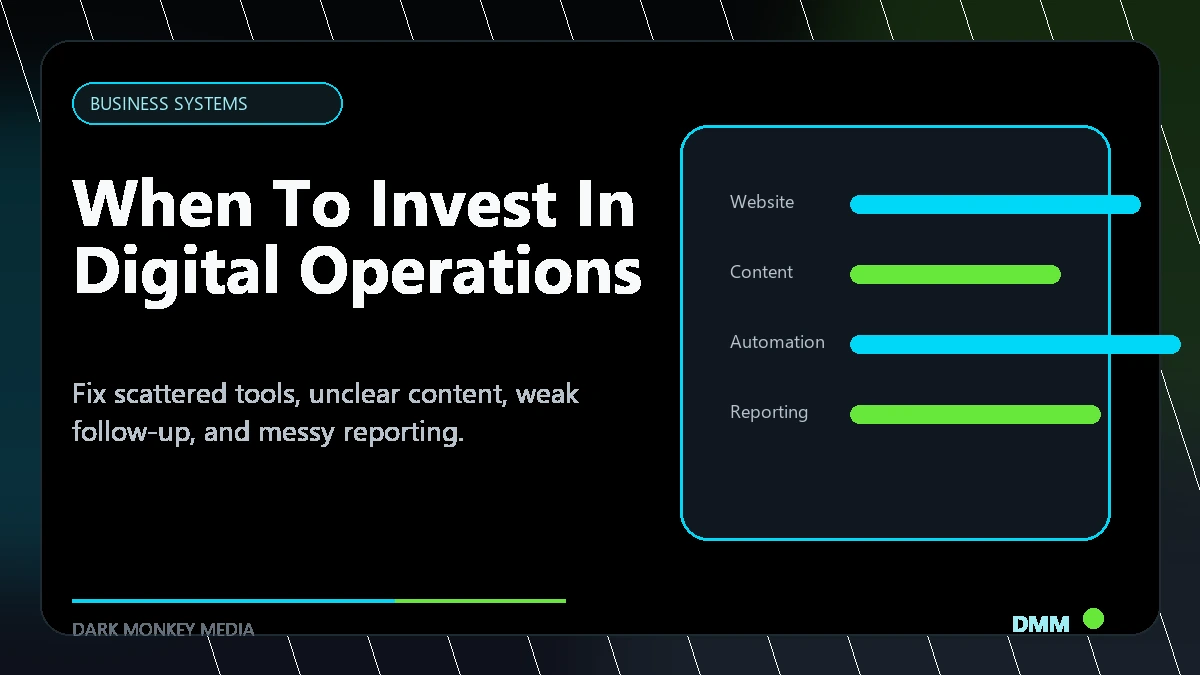 BUSINESS SYSTEMS

When To Invest In Digital Operations

Fix scattered tools, unclear content, weak follow-up, and messy reporting.

Website

Content

Automation

Reporting

DARK MONKEY MEDIA

DMM